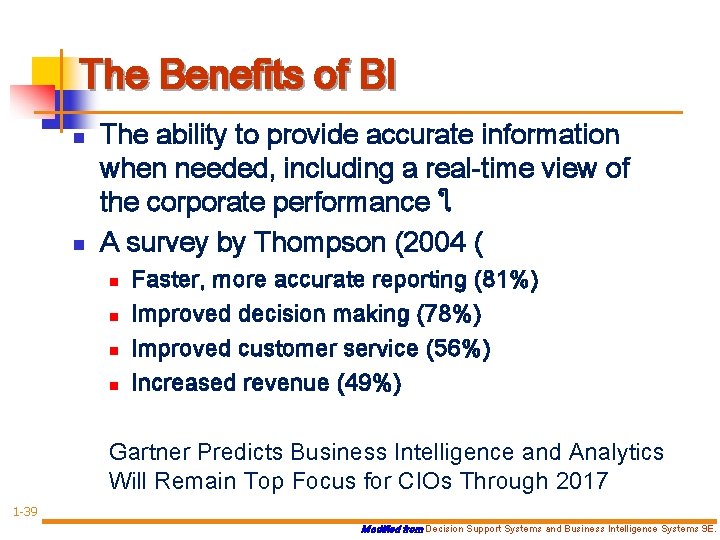 The Benefits of BI

The ability to provide accurate information when needed, including a real-time view of the corporate performance ใ

A survey by Thompson (2004 (

Faster, more accurate reporting (81%)

Improved decision making (78%)

Improved customer service (56%)

Increased revenue (49%)

Gartner Predicts Business Intelligence and Analytics Will Remain Top Focus for CIOs Through 2017

1-39

Modified from Decision Support Systems and Business Intelligence Systems 9E.